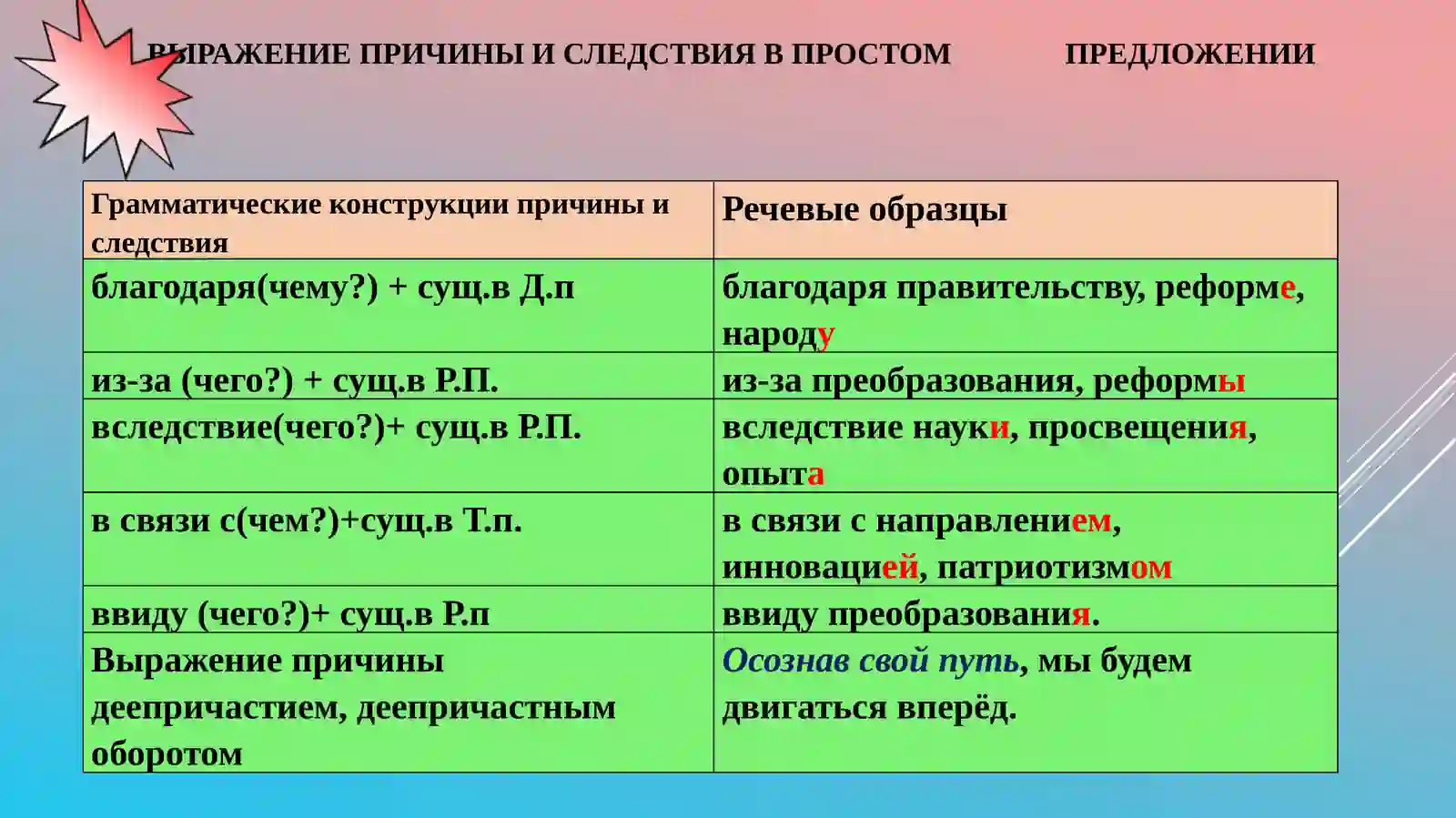 ВЫРАЖЕНИЕ ПРИЧИНЫ И СЛЕДСТВИЯ В ПРОСТОМ ПРЕДЛОЖЕНИИ

| Грамматические конструкции причины и следствия | Речевые образцы |
|---|---|
| благодаря(чему?) + сущ.в Д.п | благодаря правительству, реформе, народу |
| из-за (чего?) + сущ.в Р.П. | из-за преобразования, реформы |
| вследствие(чего?)+ сущ.в Р.П. | вследствие науки, просвещения, опыта |
| в связи с(чем?)+сущ.в Т.п. | в связи с направлением, инновацией, патриотизмом |
| ввиду (чего?)+ сущ.в Р.п | ввиду преобразования. |
| Выражение причины деепричастием, деепричастным оборотом | Осознав свой путь, мы будем двигаться вперёд. |